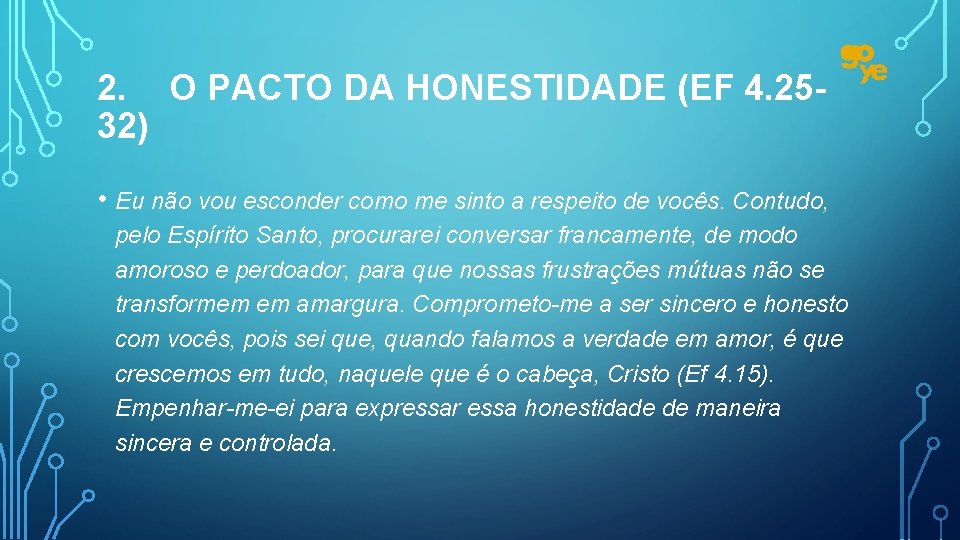 go ye

2. O PACTO DA HONESTIDADE (EF 4.25-32)

• Eu não vou esconder como me sinto a respeito de vocês. Contudo, pelo Espírito Santo, procurarei conversar francamente, de modo amoroso e perdoador, para que nossas frustrações mútuas não se transformem em amargura. Comprometo-me a ser sincero e honesto com vocês, pois sei que, quando falamos a verdade em amor, é que crescemos em tudo, naquele que é o cabeça, Cristo (Ef 4.15). Empenhar-me-ei para expressar essa honestidade de maneira sincera e controlada.